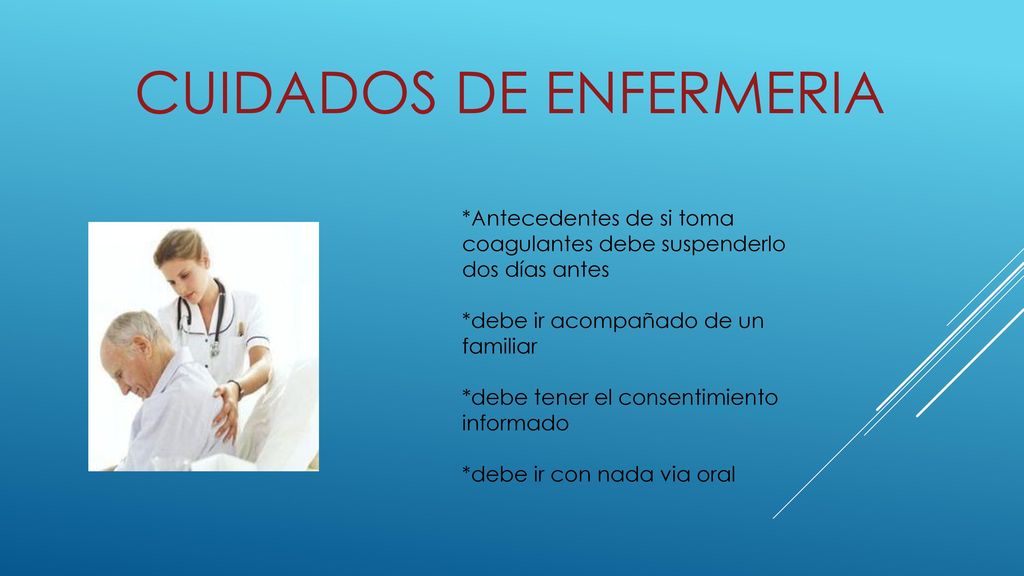 CUIDADOS DE ENFERMERIA

*Antecedentes de si toma coagulantes debe suspenderlo dos días antes

*debe ir acompañado de un familiar

*debe tener el consentimiento informado

*debe ir con nada via oral